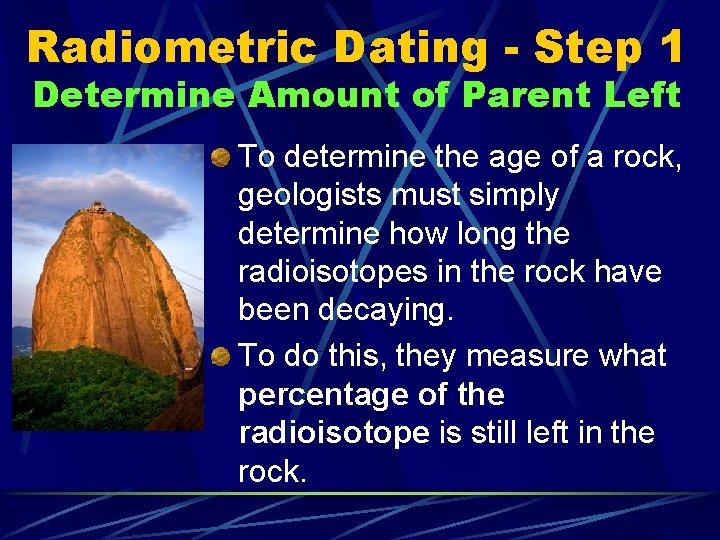 Radiometric Dating - Step 1
Determine Amount of Parent Left

To determine the age of a rock, geologists must simply determine how long the radioisotopes in the rock have been decaying.

To do this, they measure what percentage of the radioisotope is still left in the rock.